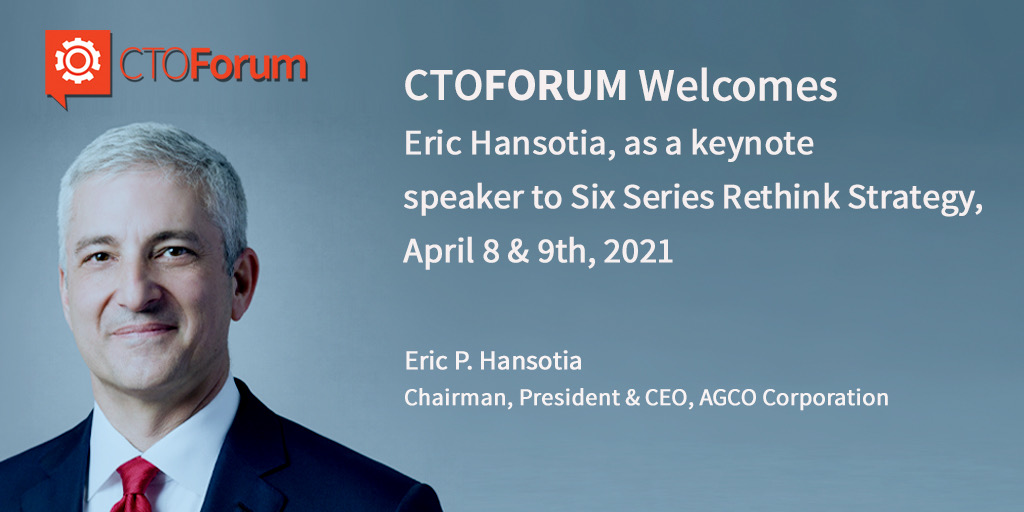 CTOForum

CTOFORUM Welcomes
Eric Hansotia, as a keynote speaker to Six Series Rethink Strategy, April 8 & 9th, 2021

Eric P. Hansotia
Chairman, President & CEO, AGCO Corporation